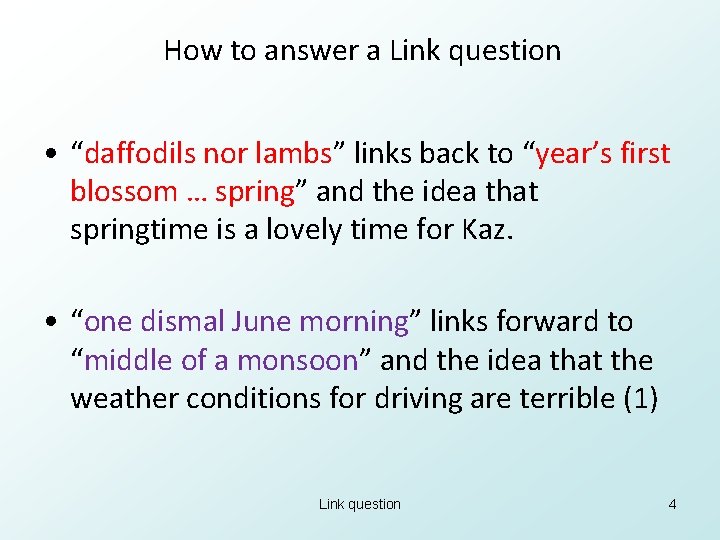 How to answer a Link question

• “daffodils nor lambs” links back to “year’s first blossom … spring” and the idea that springtime is a lovely time for Kaz.

• “one dismal June morning” links forward to “middle of a monsoon” and the idea that the weather conditions for driving are terrible (1)

Link question

4